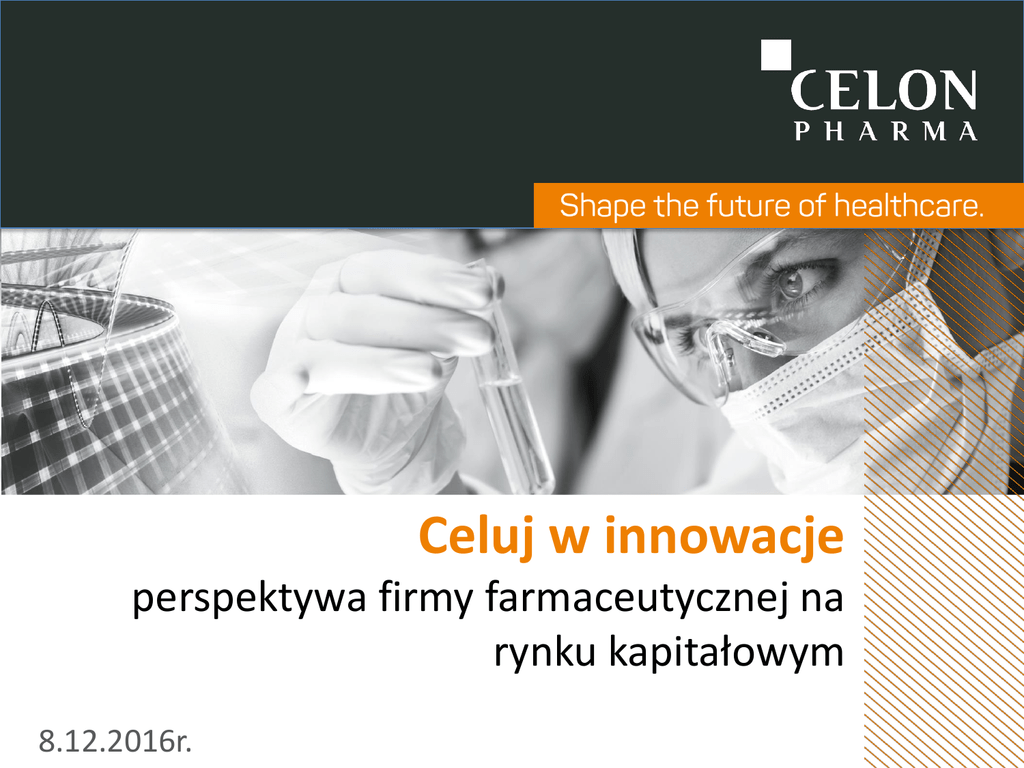 CELON
PHARMA

Shape the future of healthcare.

Celuj w innowacje

perspektywa firmy farmaceutycznej na rynku kapitałowym

8.12.2016r.